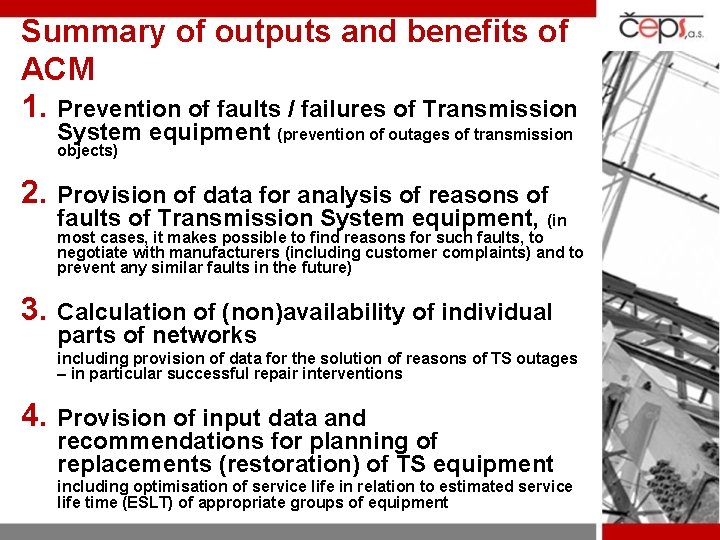 Summary of outputs and benefits of ACM

čeps, a.s.

1. Prevention of faults / failures of Transmission System equipment (prevention of outages of transmission objects)

2. Provision of data for analysis of reasons of faults of Transmission System equipment, (in most cases, it makes possible to find reasons for such faults, to negotiate with manufacturers (including customer complaints) and to prevent any similar faults in the future)

3. Calculation of (non)availability of individual parts of networks
including provision of data for the solution of reasons of TS outages – in particular successful repair interventions

4. Provision of input data and recommendations for planning of replacements (restoration) of TS equipment
including optimisation of service life in relation to estimated service life time (ESLT) of appropriate groups of equipment